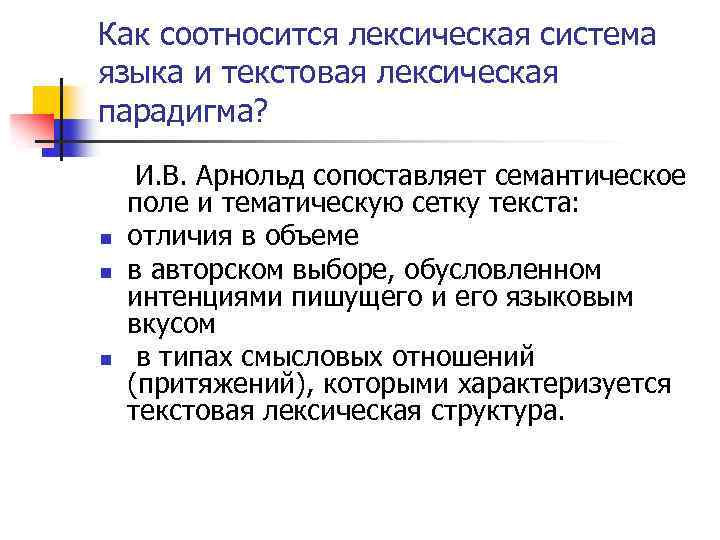 Как соотносится лексическая система языка и текстовая лексическая парадигма?

И.В. Арнольд сопоставляет семантическое поле и тематическую сетку текста:

- отличия в объеме
- в авторском выборе, обусловленном интенциями пишущего и его языковым вкусом
- в типах смысловых отношений (притяжений), которыми характеризуется текстовая лексическая структура.